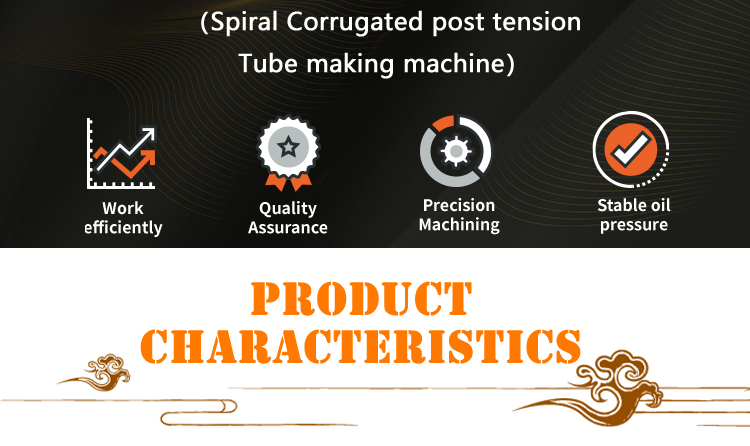 (Spiral Corrugated post tension Tube making machine)

Work efficiently

Quality Assurance

Precision Machining

Stable oil pressure

PRODUCT CHARACTERISTICS